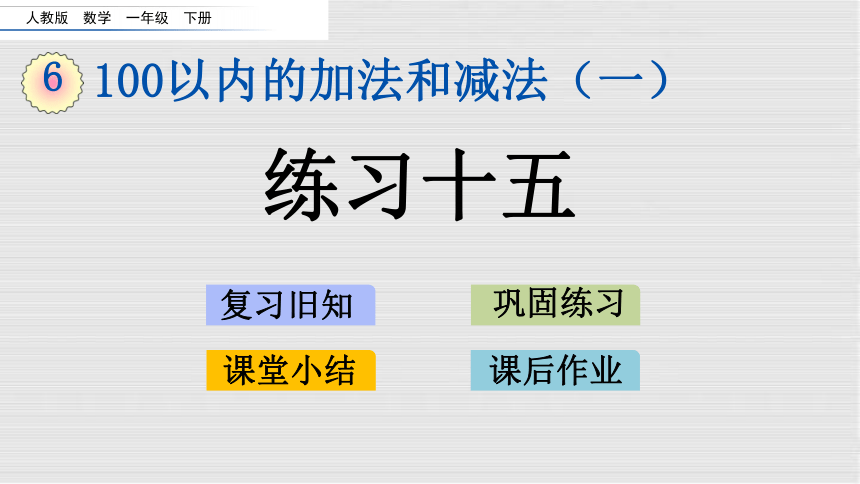 人教版 数学 一年级 下册

6 100以内的加法和减法（一）

练习十五

复习旧知

巩固练习

课堂小结

课后作业